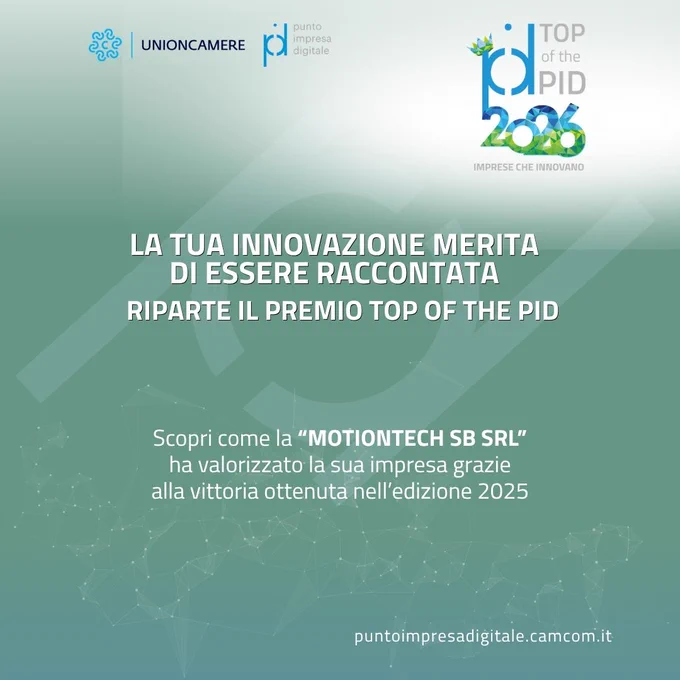 UNIONCAMERE

punto
impresa
digitale

TOP
of the
PID
2026
IMPRESE CHE INNOVANO

LA TUA INNOVAZIONE MERITA DI ESSERE RACCONTATA

RIPARTE IL PREMIO TOP OF THE PID

Scopri come la "MOTIONTECH SB SRL" ha valorizzato la sua impresa grazie alla vittoria ottenuta nell'edizione 2025

puntoimpresadigitale.camcom.it